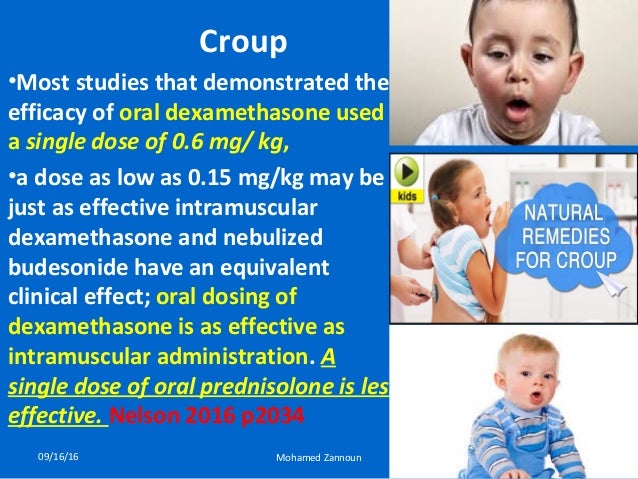 Croup

•Most studies that demonstrated the efficacy of oral dexamethasone used a single dose of 0.6 mg/ kg,

•a dose as low as 0.15 mg/kg may be just as effective intramuscular dexamethasone and nebulized budesonide have an equivalent clinical effect; oral dosing of dexamethasone is as effective as intramuscular administration. A single dose of oral prednisolone is les effective. Nelson 2016 p2034

09/16/16

Mohamed Zannoun

kids

NATURAL REMEDIES FOR CROUP